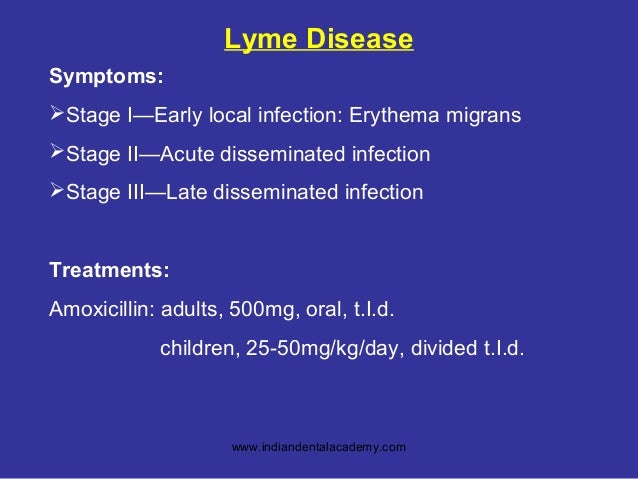 Lyme Disease

Symptoms:

➢Stage I—Early local infection: Erythema migrans

➢Stage II—Acute disseminated infection

➢Stage III—Late disseminated infection

Treatments:

Amoxicillin: adults, 500mg, oral, t.I.d.

children, 25-50mg/kg/day, divided t.I.d.

www.indiandentalacademy.com